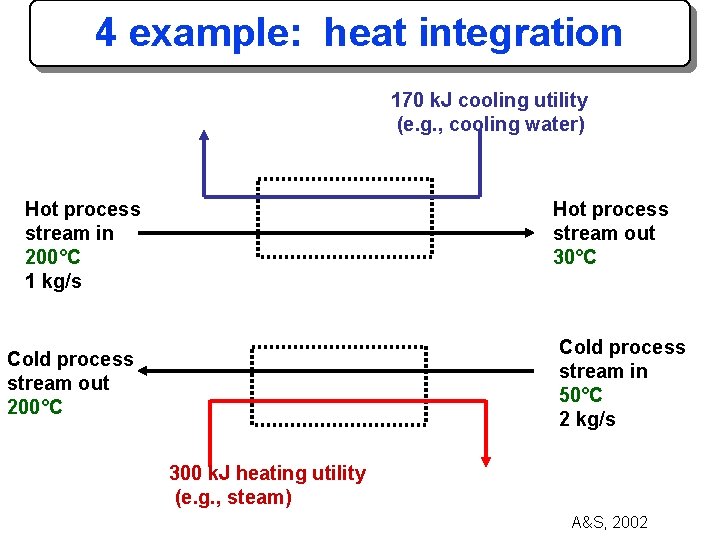 4 example: heat integration

170 kJ cooling utility
(e.g., cooling water)

Hot process stream in
200°C
1 kg/s

Hot process stream out
30°C

Cold process stream out
200°C

Cold process stream in
50°C
2 kg/s

300 kJ heating utility
(e.g., steam)

A&S, 2002